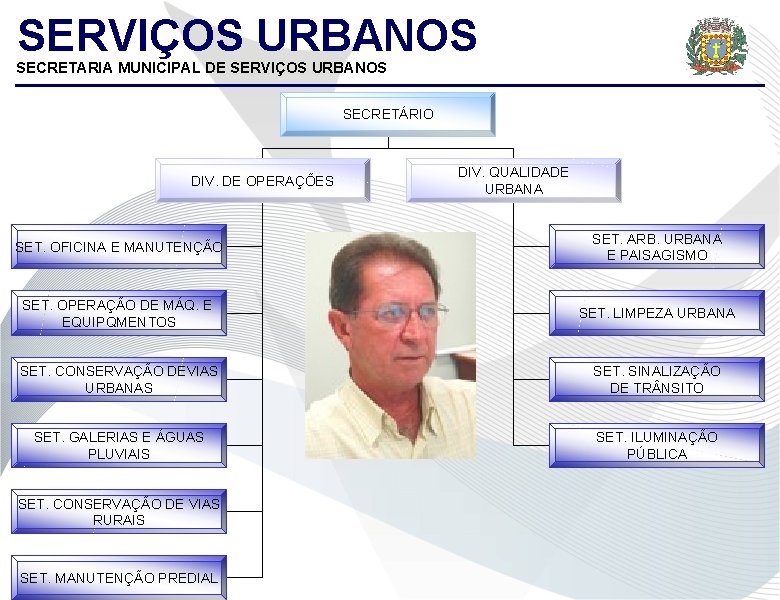 SERVIÇOS URBANOS
SECRETARIA MUNICIPAL DE SERVIÇOS URBANOS

SECRETÁRIO

DIV. DE OPERAÇÕES

DIV. QUALIDADE URBANA

SET. OFICINA E MANUTENÇÃO

SET. OPERAÇÃO DE MÁQ. E EQUIPQMENTOS

SET. CONSERVAÇÃO DEVIAS URBANAS

SET. GALERIAS E ÁGUAS PLUVIAIS

SET. CONSERVAÇÃO DE VIAS RURAIS

SET. MANUTENÇÃO PREDIAL

SET. ARB. URBANA E PAISAGISMO

SET. LIMPEZA URBANA

SET. SINALIZAÇÃO DE TRÂNSITO

SET. ILUMINAÇÃO PÚBLICA